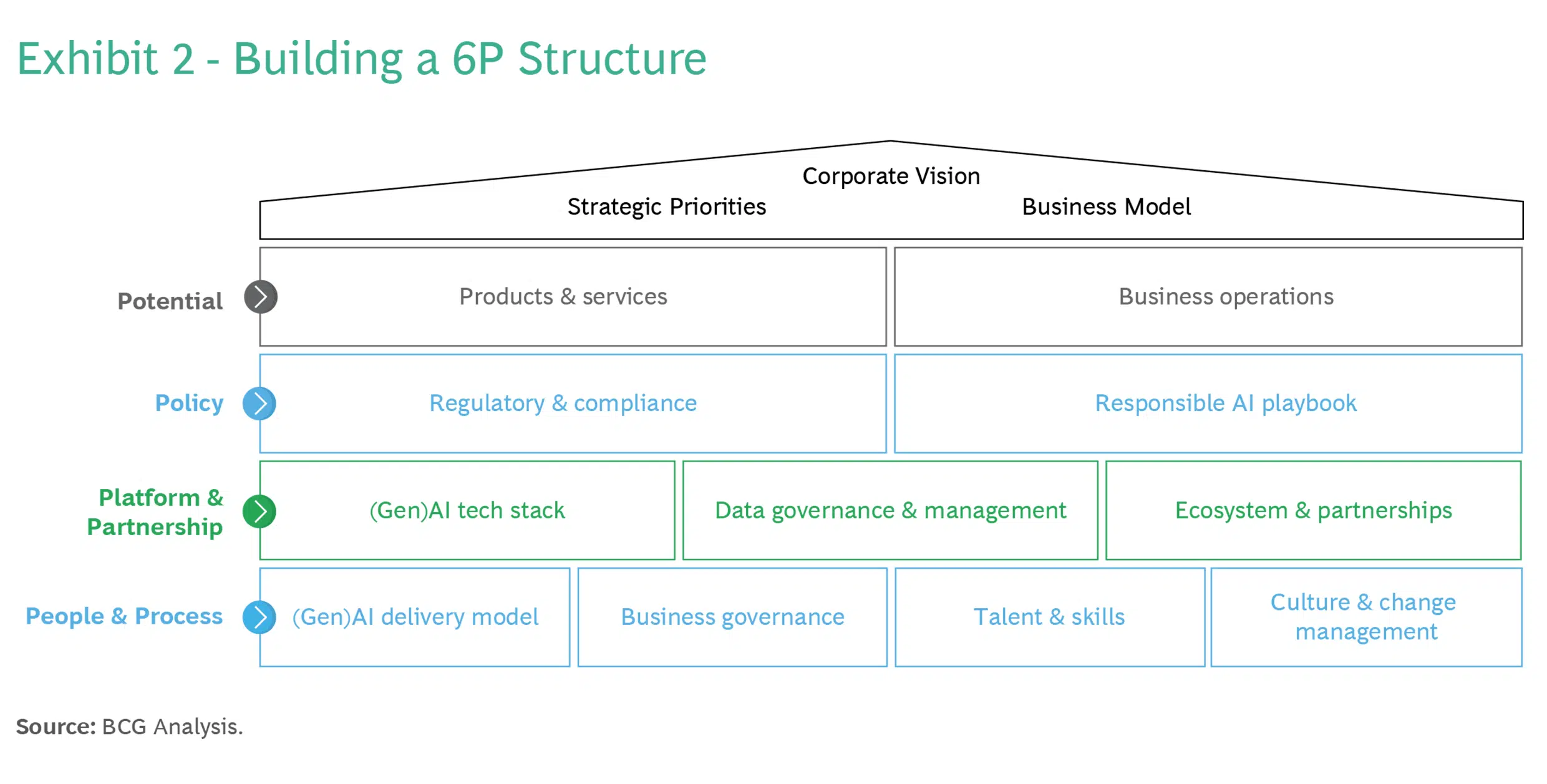 Exhibit 2 - Building a 6P Structure

Corporate Vision

Strategic Priorities

Business Model

Potential

Products & services

Business operations

Policy

Regulatory & compliance

Responsible AI playbook

Platform & Partnership

(Gen)AI tech stack

Data governance & management

Ecosystem & partnerships

People & Process

(Gen)AI delivery model

Business governance

Talent & skills

Culture & change management

Source: BCG Analysis.